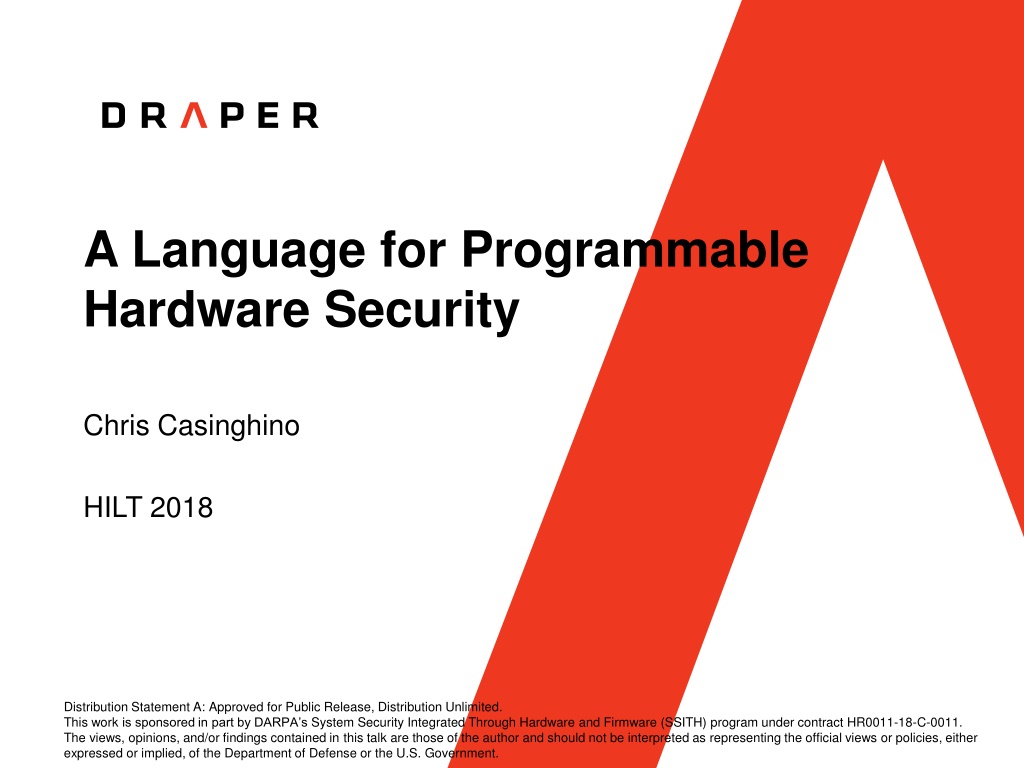 DRAPER

A Language for Programmable Hardware Security

Chris Casinghino

HILT 2018

Distribution Statement A: Approved for Public Release, Distribution Unlimited.
This work is sponsored in part by DARPA's System Security Integrated Through Hardware and Firmware (SSITH) program under contract HR0011-18-C-0011.
The views, opinions, and/or findings contained in this talk are those of the author and should not be interpreted as representing the official views or policies, either expressed or implied, of the Department of Defense or the U.S. Government.